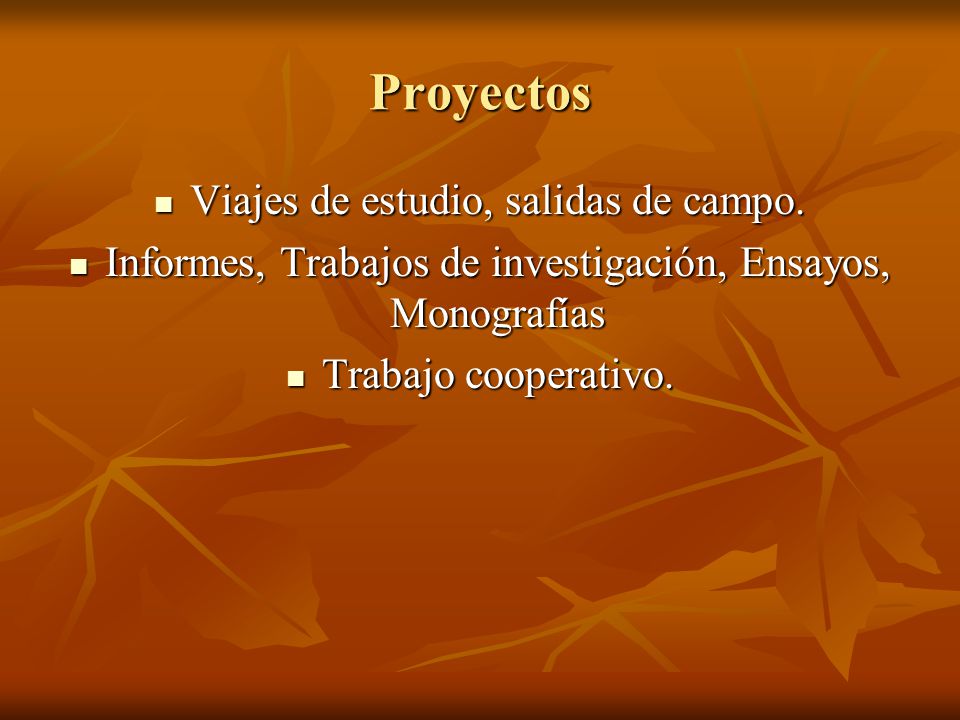 Proyectos

- Viajes de estudio, salidas de campo.
- Informes, Trabajos de investigación, Ensayos, Monografías
- Trabajo cooperativo.